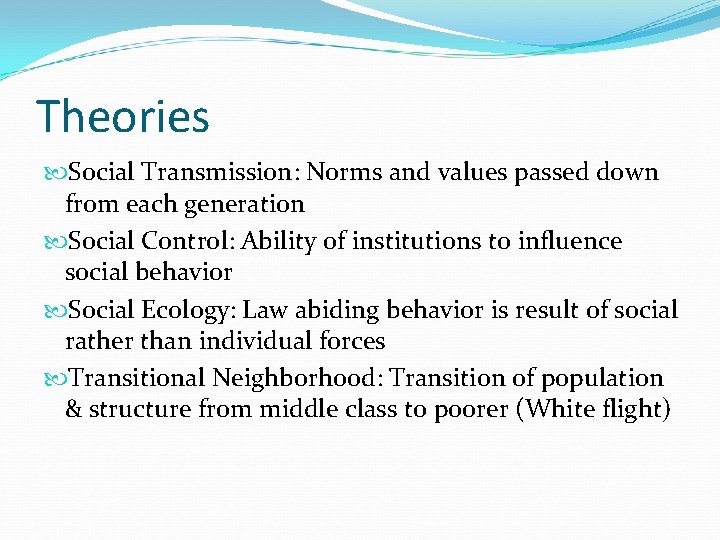 Theories

Social Transmission: Norms and values passed down from each generation

Social Control: Ability of institutions to influence social behavior

Social Ecology: Law abiding behavior is result of social rather than individual forces

Transitional Neighborhood: Transition of population & structure from middle class to poorer (White flight)